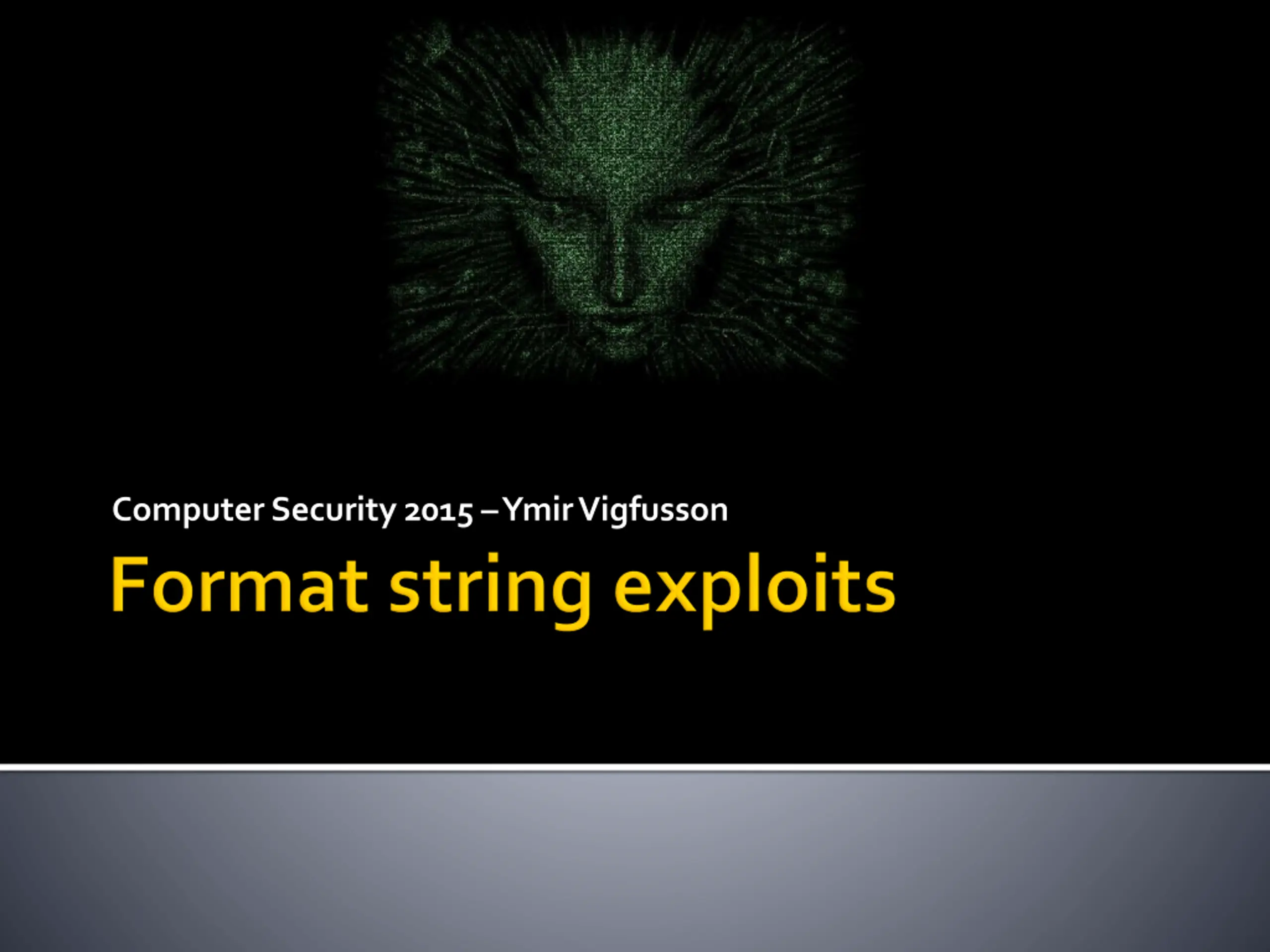 Computer Security 2015 – Ymir Vigfusson

Format string exploits